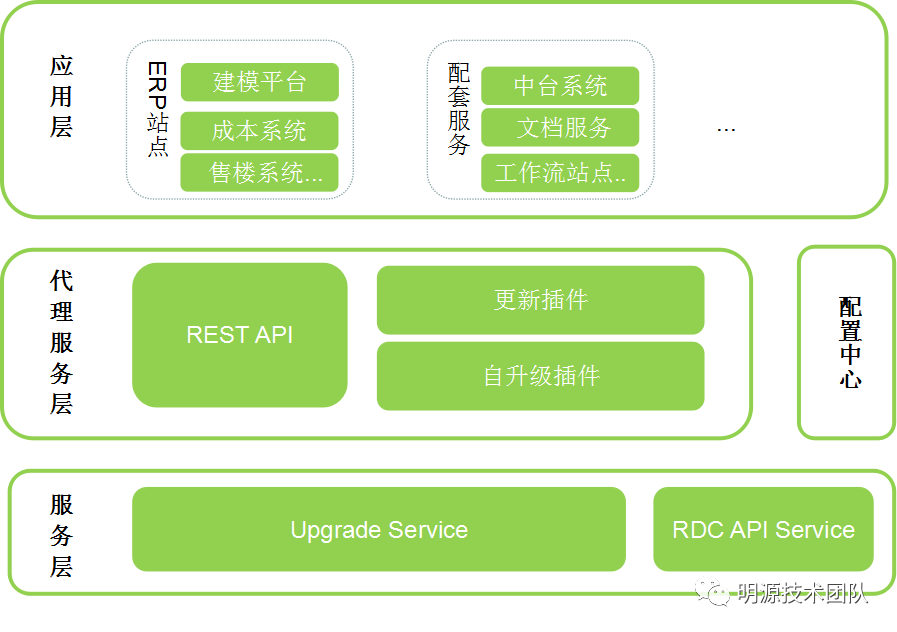 应用层

ERP站点

建模平台

成本系统

售楼系统...

配套服务

中台系统

文档服务

工作流站点..

...

代理服务层

REST API

更新插件

自升级插件

配置中心

服务层

Upgrade Service

RDC API Service

明源技术团队